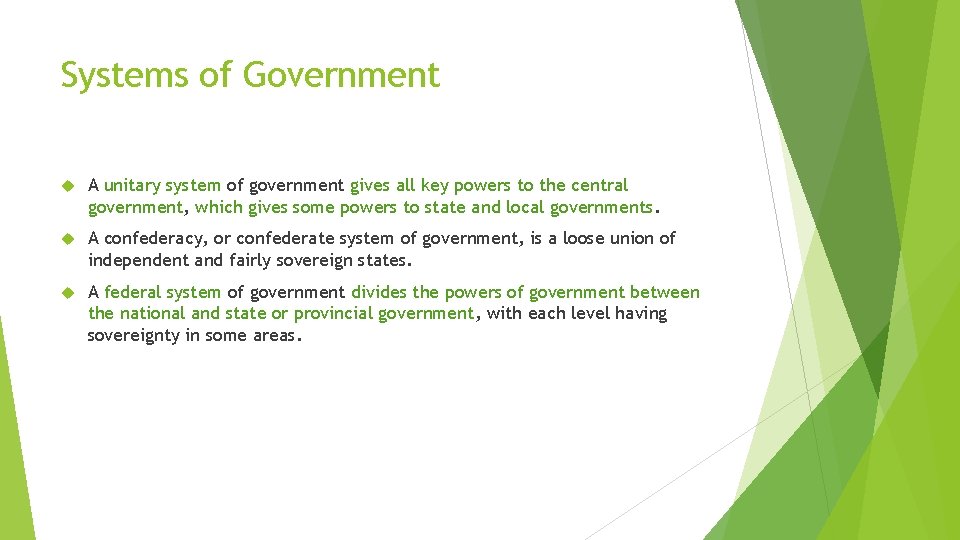 Systems of Government

A unitary system of government gives all key powers to the central government, which gives some powers to state and local governments.

A confederacy, or confederate system of government, is a loose union of independent and fairly sovereign states.

A federal system of government divides the powers of government between the national and state or provincial government, with each level having sovereignty in some areas.